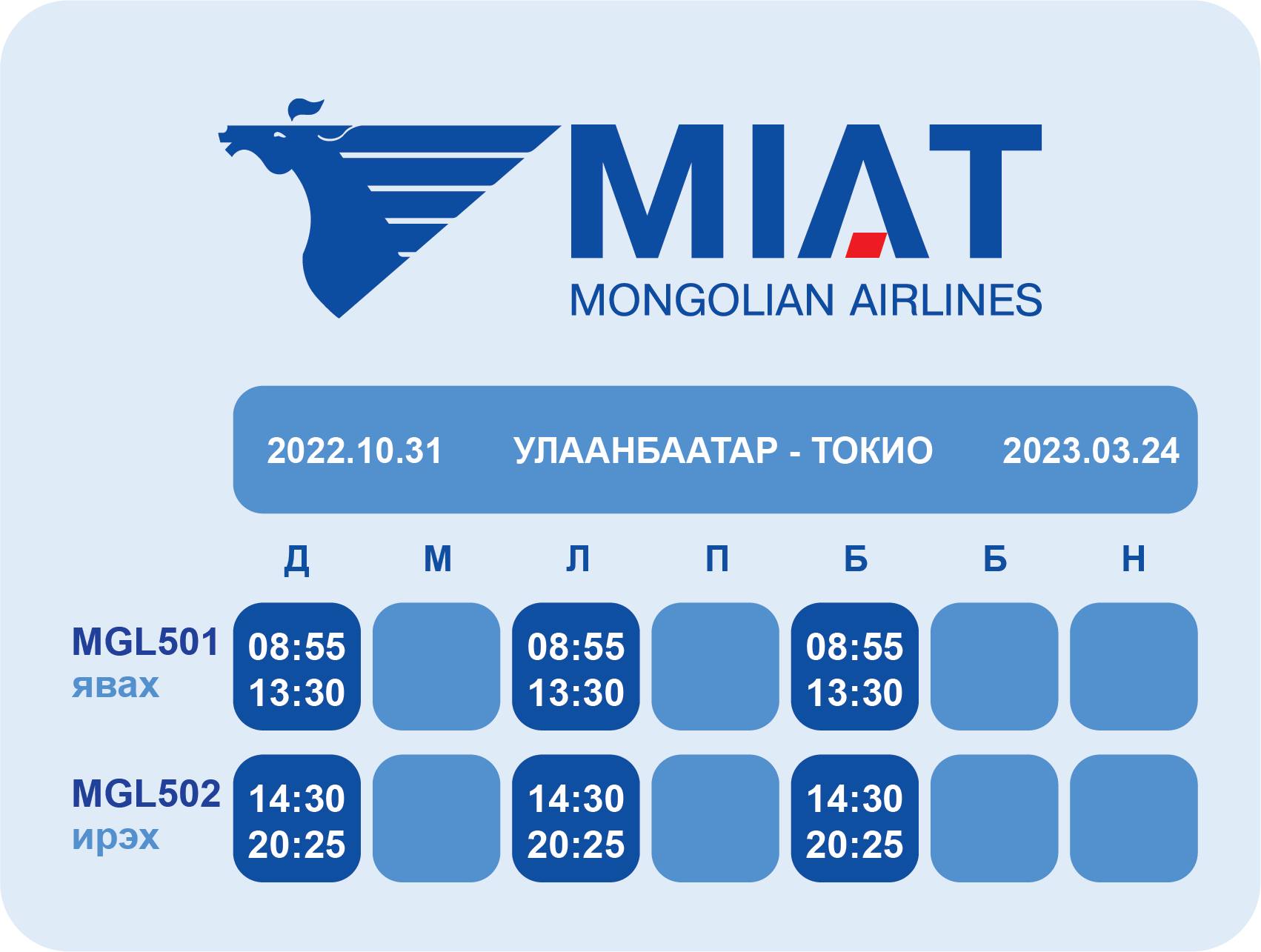 MIAT
MONGOLIAN AIRLINES

2022.10.31 УЛААНБААТАР - ТОКИО 2023.03.24

|  | Д | М | Л | П | Б | Б | Н |
|---|---|---|---|---|---|---|---|
| MGL501 явах | 08:55 13:30 |  | 08:55 13:30 |  | 08:55 13:30 |  |  |
| MGL502 ирэх | 14:30 20:25 |  | 14:30 20:25 |  | 14:30 20:25 |  |  |